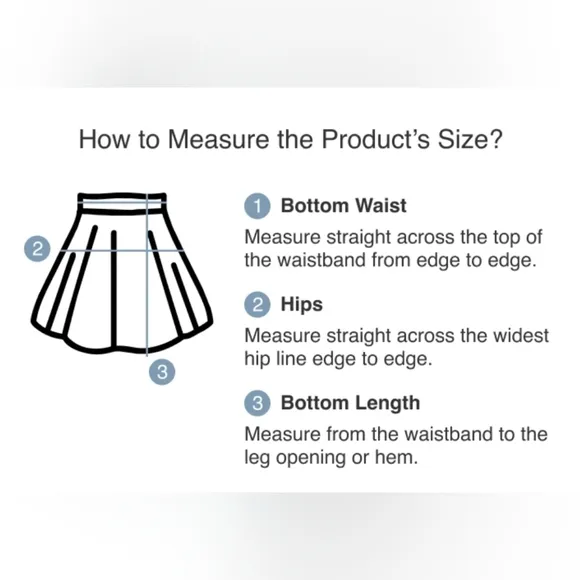 How to Measure the Product's Size?

2

3

1 Bottom Waist
Measure straight across the top of the waistband from edge to edge.

2 Hips
Measure straight across the widest hip line edge to edge.

3 Bottom Length
Measure from the waistband to the leg opening or hem.